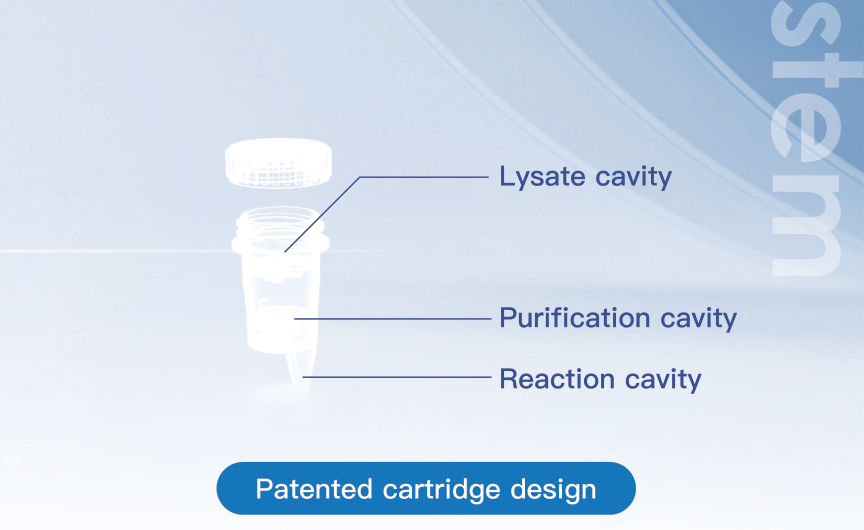 stem

Lysate cavity

Purification cavity

Reaction cavity

Patented cartridge design